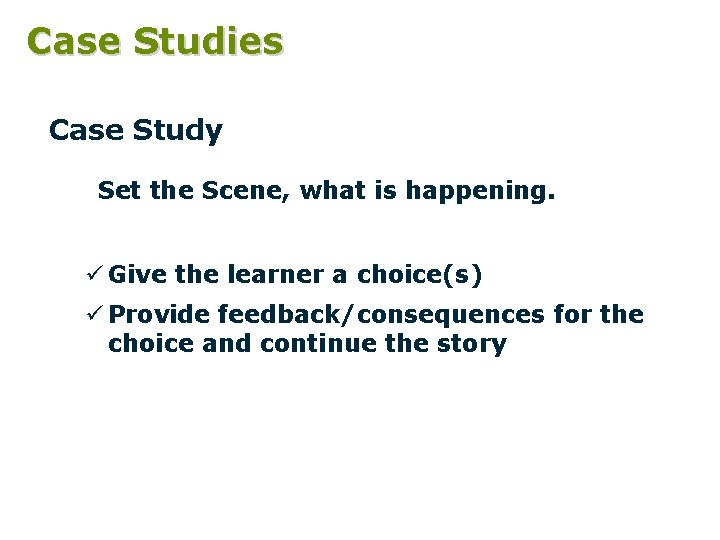 Case Studies

Case Study

Set the Scene, what is happening.

✓ Give the learner a choice(s)

✓ Provide feedback/consequences for the choice and continue the story